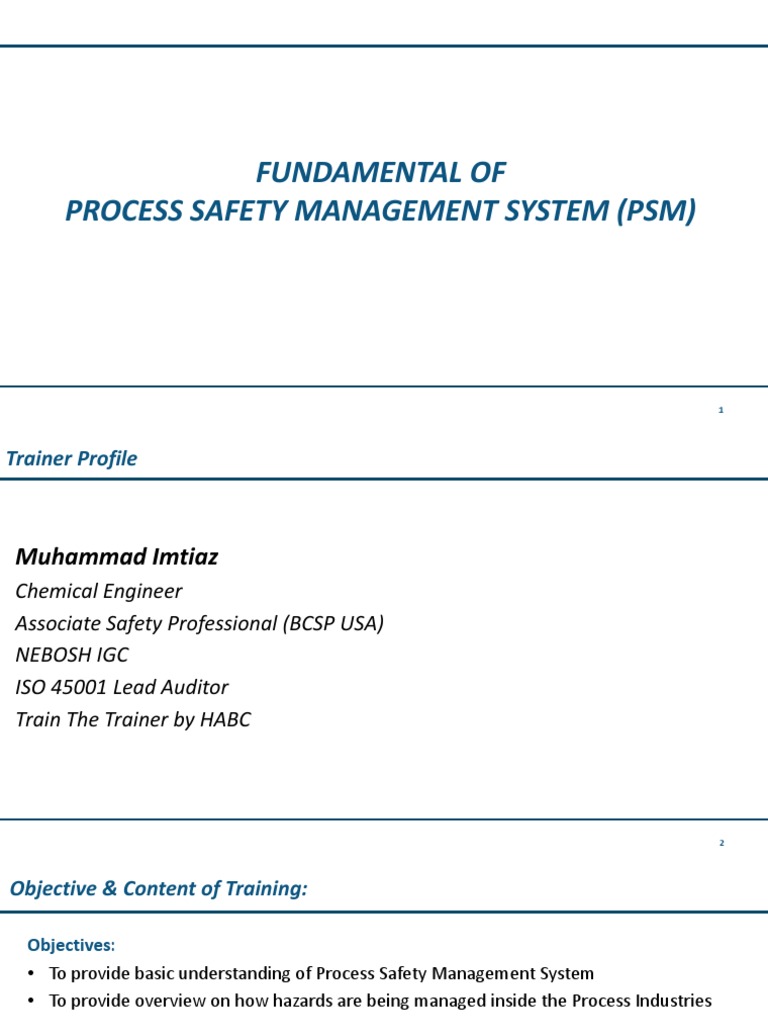 FUNDAMENTAL OF
PROCESS SAFETY MANAGEMENT SYSTEM (PSM)

1

Trainer Profile

Muhammad Imtiaz
Chemical Engineer
Associate Safety Professional (BCSP USA)
NEBOSH IGC
ISO 45001 Lead Auditor
Train The Trainer by HABC

2

Objective & Content of Training:

Objectives:
• To provide basic understanding of Process Safety Management System
• To provide overview on how hazards are being managed inside the Process Industries